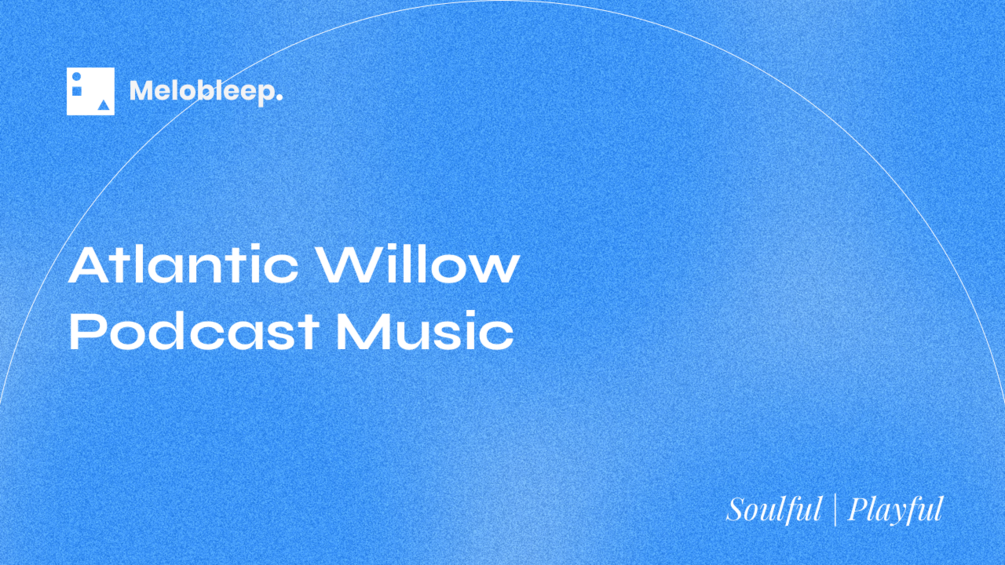 Melobleep.

Atlantic Willow Podcast Music

Soulful | Playful